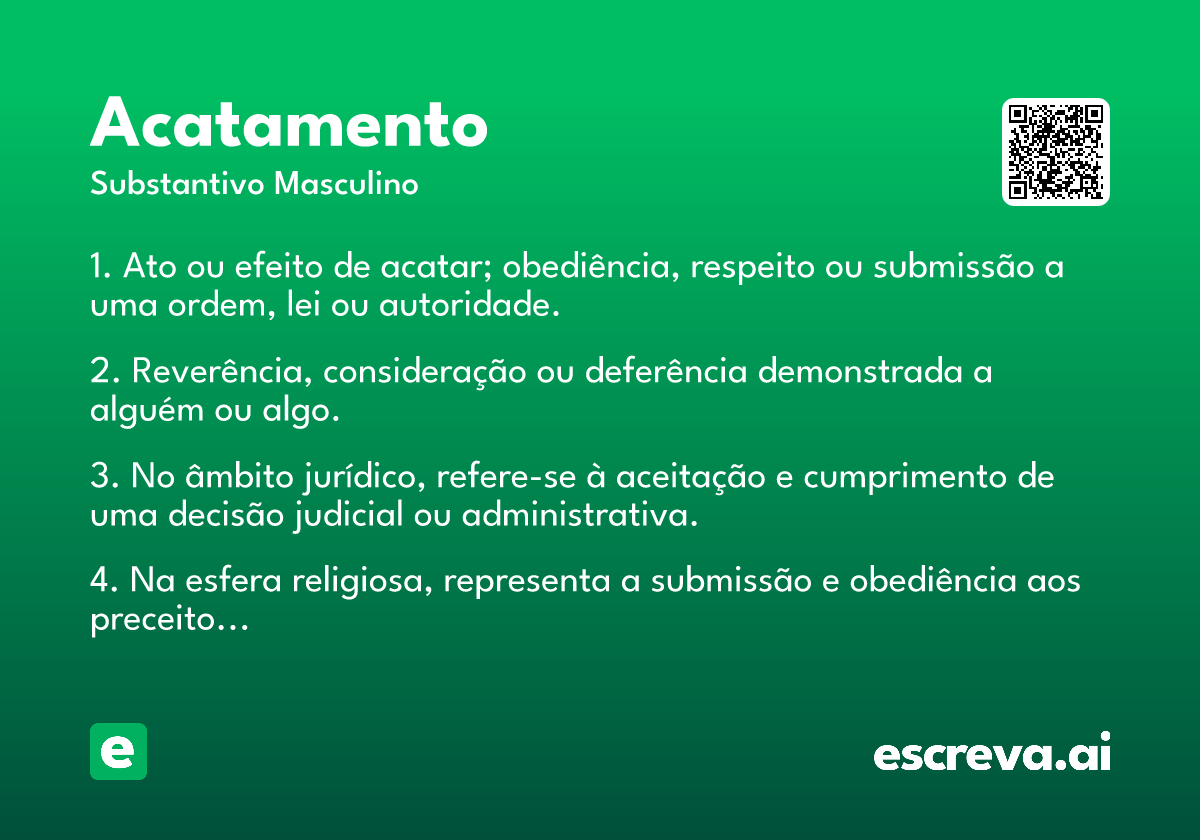 Acatamento
Substantivo Masculino

1. Ato ou efeito de acatar; obediência, respeito ou submissão a uma ordem, lei ou autoridade.

2. Reverência, consideração ou deferência demonstrada a alguém ou algo.

3. No âmbito jurídico, refere-se à aceitação e cumprimento de uma decisão judicial ou administrativa.

4. Na esfera religiosa, representa a submissão e obediência aos preceito…

e

escreva.ai